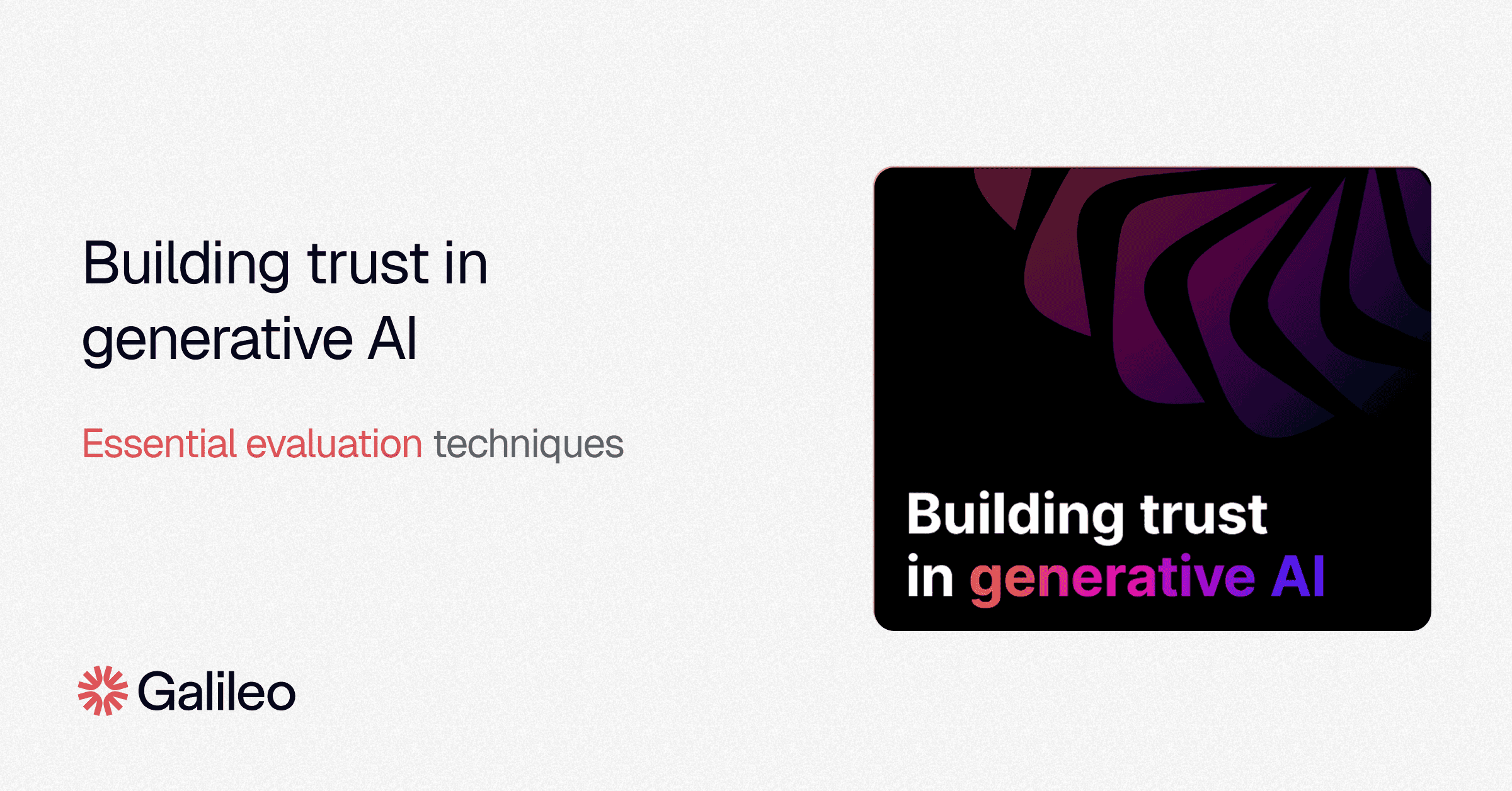 Building trust in generative AI

Essential evaluation techniques

Galileo

Building trust in generative AI